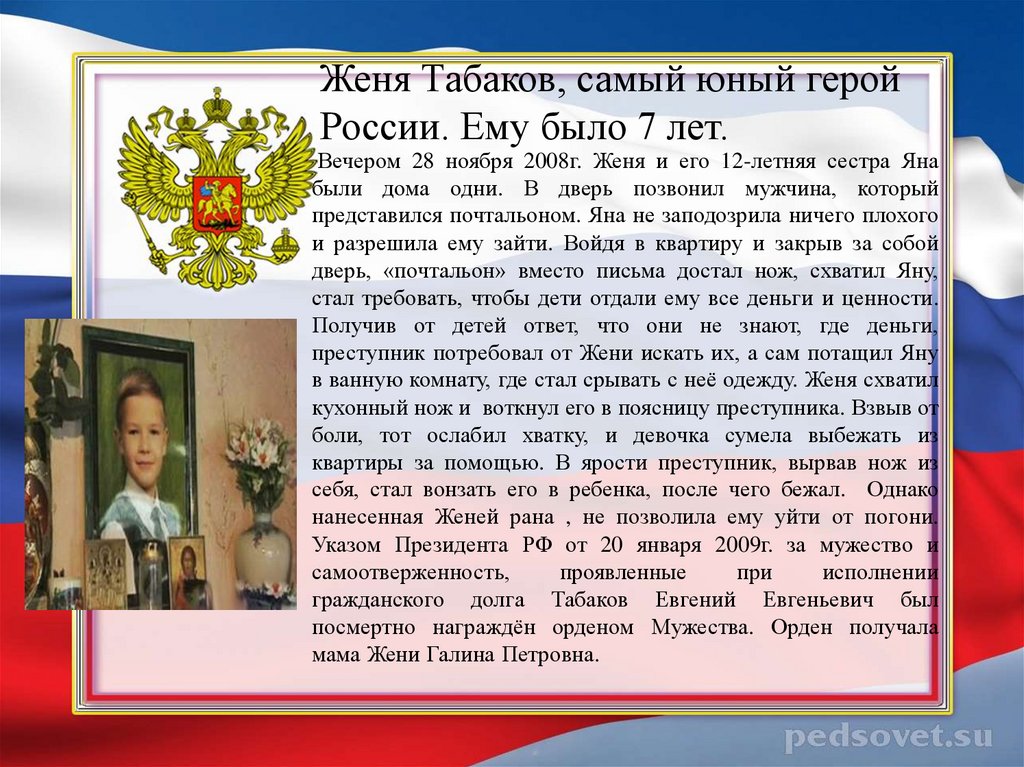 Женя Табаков, самый юный герой России. Ему было 7 лет.

Вечером 28 ноября 2008г. Женя и его 12-летняя сестра Яна были дома одни. В дверь позвонил мужчина, который представился почтальоном. Яна не заподозрила ничего плохого и разрешила ему зайти. Войдя в квартиру и закрыв за собой дверь, «почтальон» вместо письма достал нож, схватил Яну, стал требовать, чтобы дети отдали ему все деньги и ценности. Получив от детей ответ, что они не знают, где деньги, преступник потребовал от Жени искать их, а сам потащил Яну в ванную комнату, где стал срывать с неё одежду. Женя схватил кухонный нож и воткнул его в поясницу преступника. Взвыв от боли, тот ослабил хватку, и девочка сумела выбежать из квартиры за помощью. В ярости преступник, вырвав нож из себя, стал вонзать его в ребенка, после чего бежал. Однако нанесенная Женей рана , не позволила ему уйти от погони. Указом Президента РФ от 20 января 2009г. за мужество и самоотверженность, проявленные при исполнении гражданского долга Табаков Евгений Евгеньевич был посмертно награждён орденом Мужества. Орден получала мама Жени Галина Петровна.

pedsovet.su